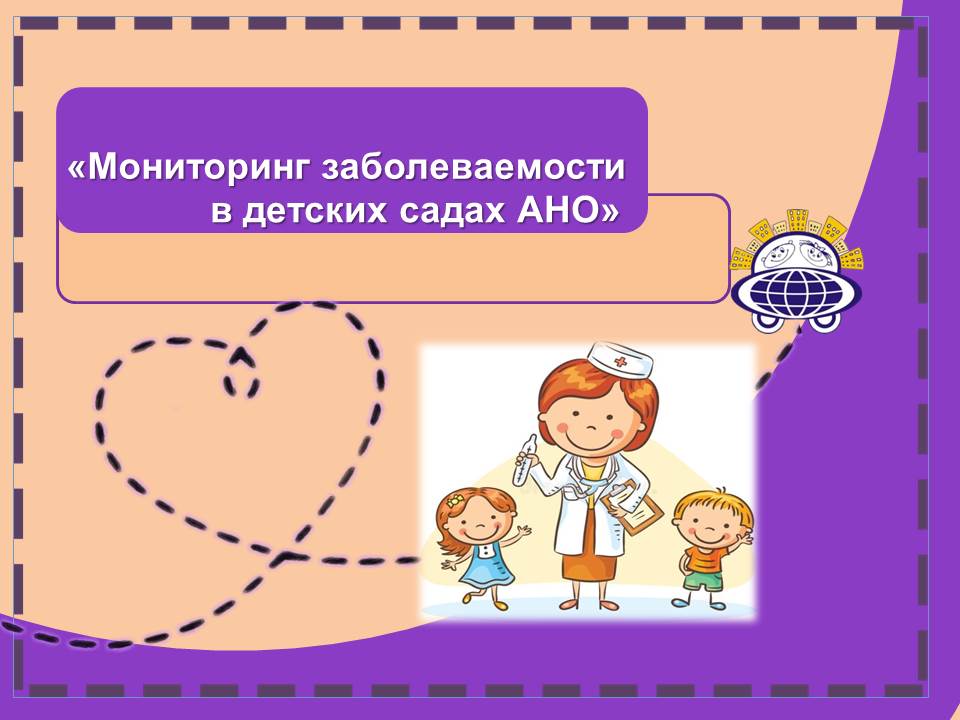 «Мониторинг заболеваемости в детских садах АНО»